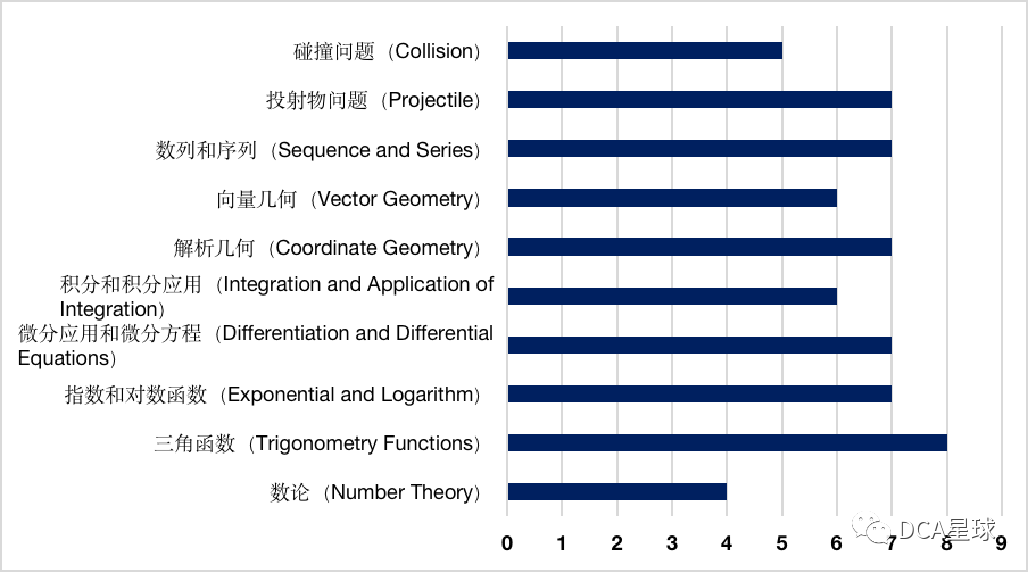 碰撞问题（Collision）
投射物问题（Projectile）
数列和序列（Sequence and Series）
向量几何（Vector Geometry）
解析几何（Coordinate Geometry）
积分和积分应用（Integration and Application of Integration）
微分应用和微分方程（Differentiation and Differential Equations）
指数和对数函数（Exponential and Logarithm）
三角函数（Trigonometry Functions）
数论（Number Theory）

0 1 2 3 4 5 6 7 8 9

DCA星球